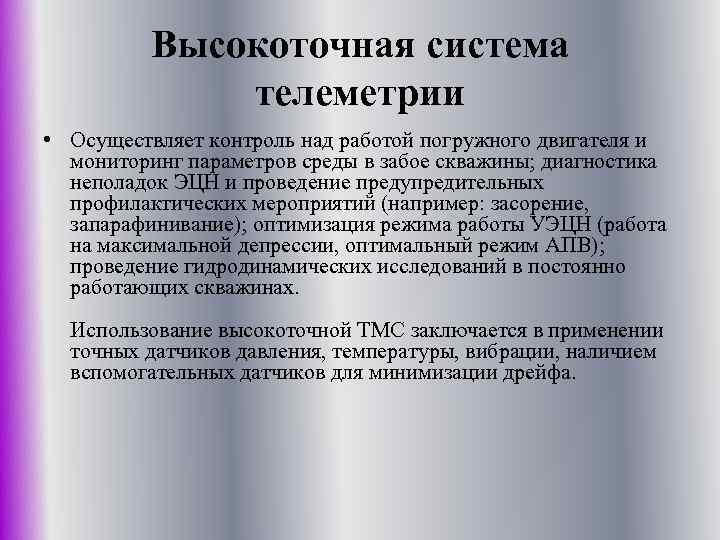 Высокоточная система телеметрии

• Осуществляет контроль над работой погружного двигателя и мониторинг параметров среды в забое скважины; диагностика неполадок ЭЦН и проведение предупредительных профилактических мероприятий (например: засорение, запарафинивание); оптимизация режима работы УЭЦН (работа на максимальной депрессии, оптимальный режим АПВ); проведение гидродинамических исследований в постоянно работающих скважинах.

Использование высокоточной ТМС заключается в применении точных датчиков давления, температуры, вибрации, наличием вспомогательных датчиков для минимизации дрейфа.